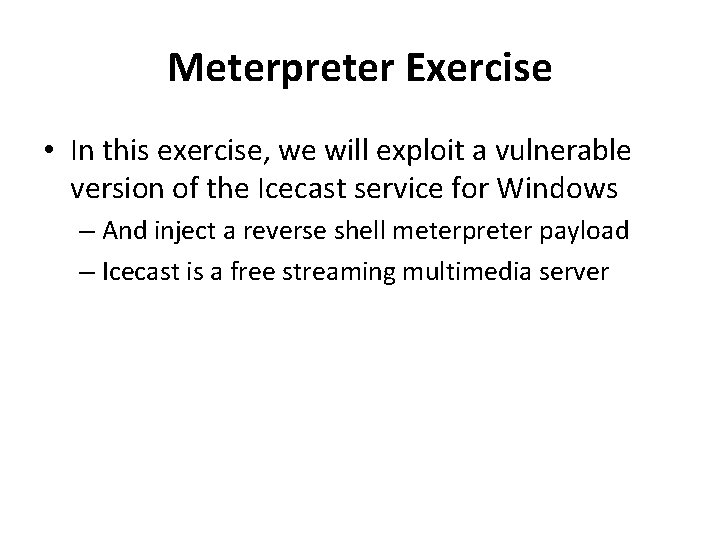 Meterpreter Exercise

• In this exercise, we will exploit a vulnerable version of the Icecast service for Windows

– And inject a reverse shell meterpreter payload

– Icecast is a free streaming multimedia server